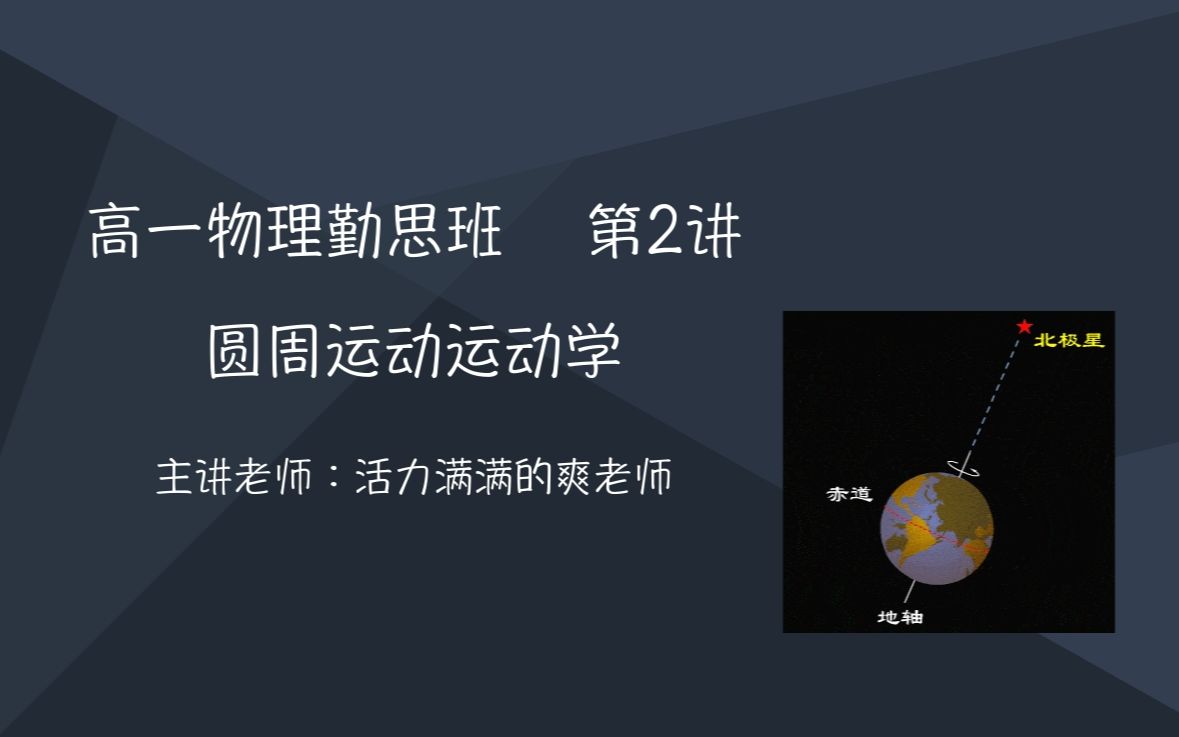 高一物理勤思班　第2讲

圆周运动运动学

主讲老师：活力满满的爽老师

北极星

赤道

地轴